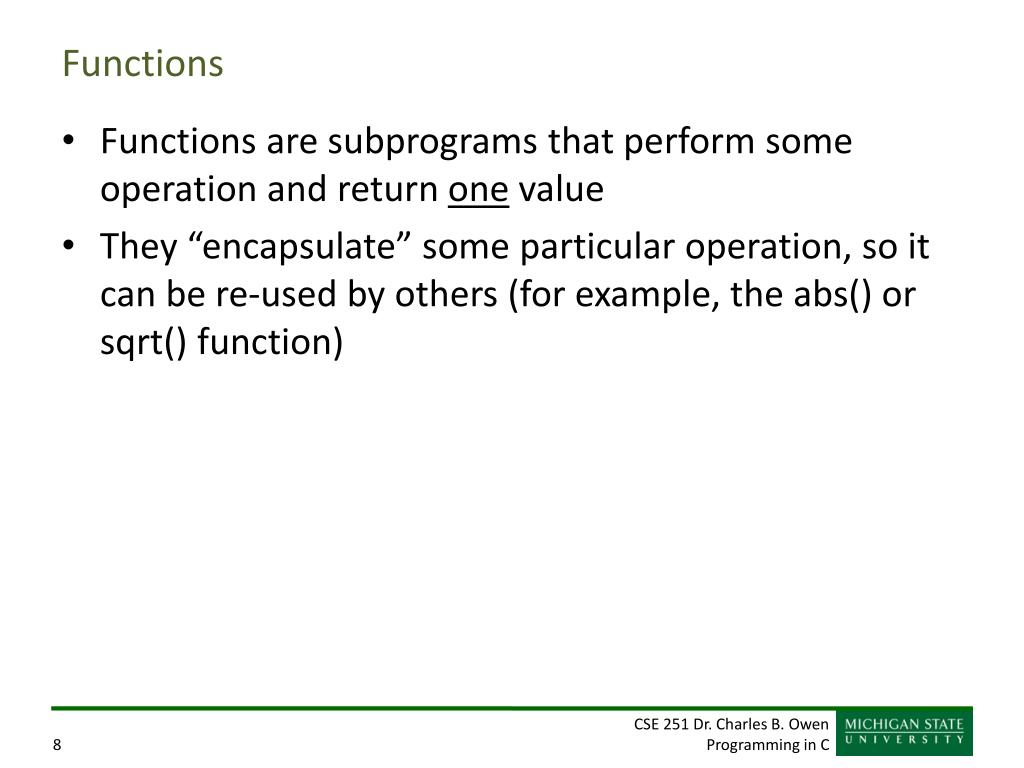 Functions

• Functions are subprograms that perform some operation and return one value

• They “encapsulate” some particular operation, so it can be re-used by others (for example, the abs() or sqrt() function)

8

CSE 251 Dr. Charles B. Owen
Programming in C

MICHIGAN STATE
UNIVERSITY